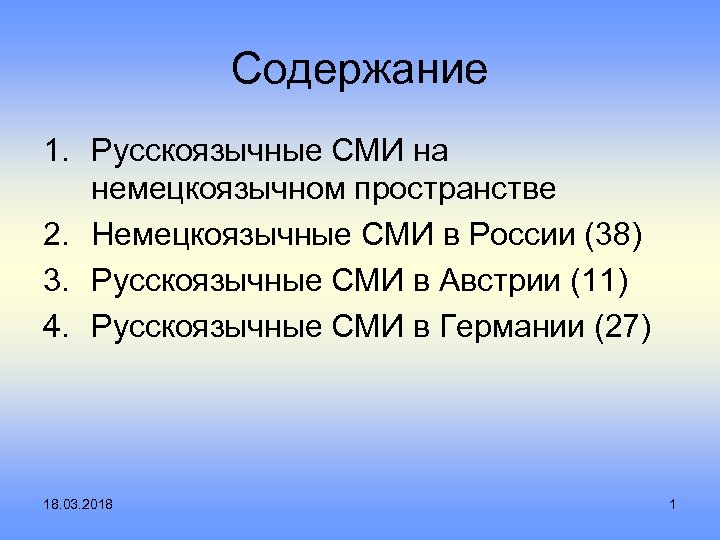 Содержание

1. Русскоязычные СМИ на немецкоязычном пространстве
2. Немецкоязычные СМИ в России (38)
3. Русскоязычные СМИ в Австрии (11)
4. Русскоязычные СМИ в Германии (27)

18.03.2018

1